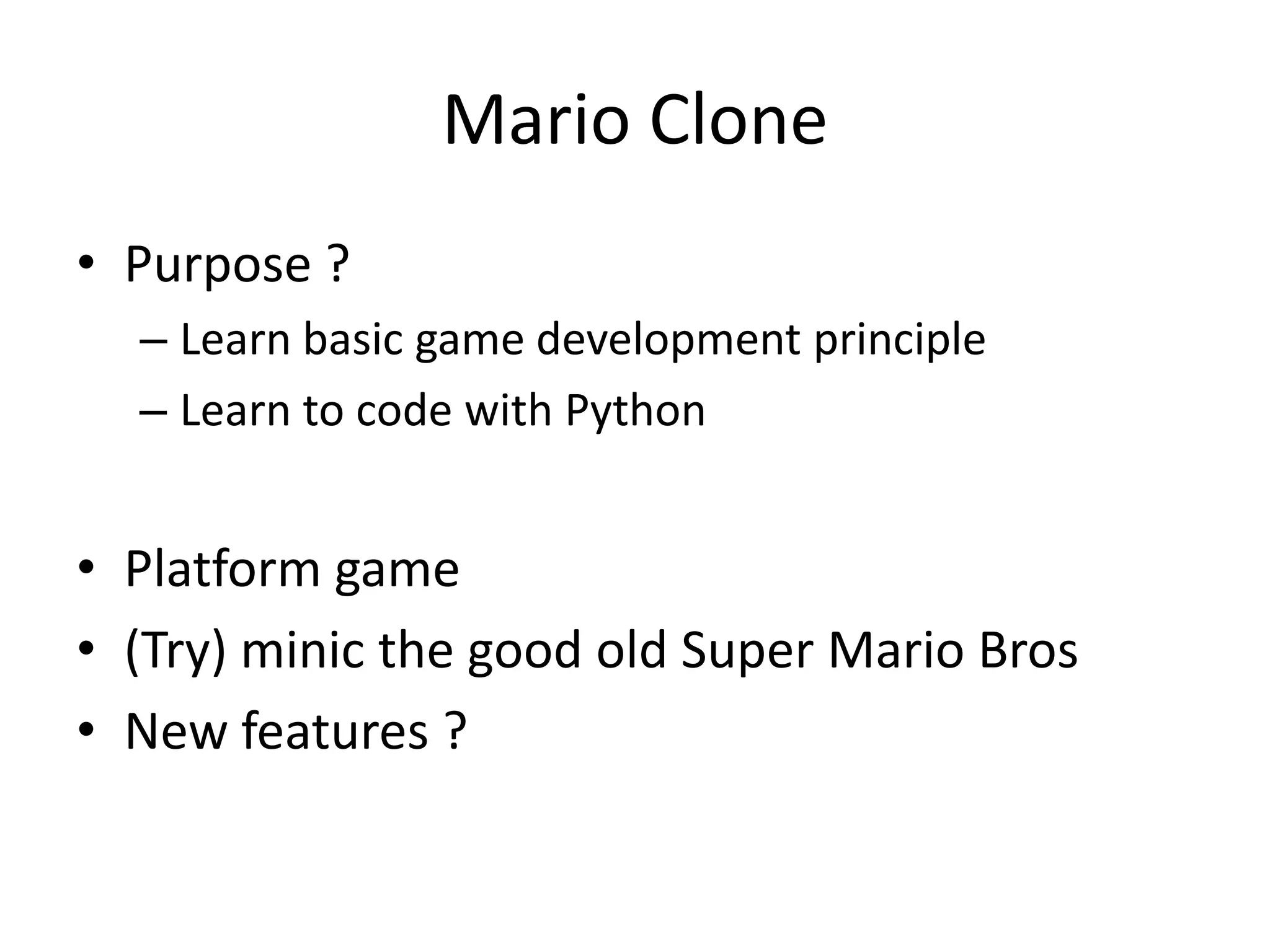 Mario Clone

• Purpose ?
– Learn basic game development principle
– Learn to code with Python

• Platform game
• (Try) minic the good old Super Mario Bros
• New features ?